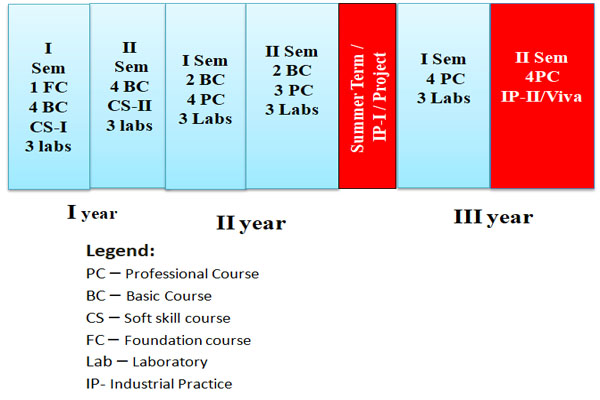 I
Sem
1 FC
4 BC
CS-I
3 labs

II
Sem
4 BC
CS-II
3 labs

I Sem
2 BC
4 PC
3 Labs

II Sem
2 BC
3 PC
3 Labs

Summer Term / IP-I / Project

I Sem
4 PC
3 Labs

II Sem
4PC
IP-II/Viva

I year

II year

III year

Legend:
PC – Professional Course
BC – Basic Course
CS – Soft skill course
FC – Foundation course
Lab – Laboratory
IP- Industrial Practice